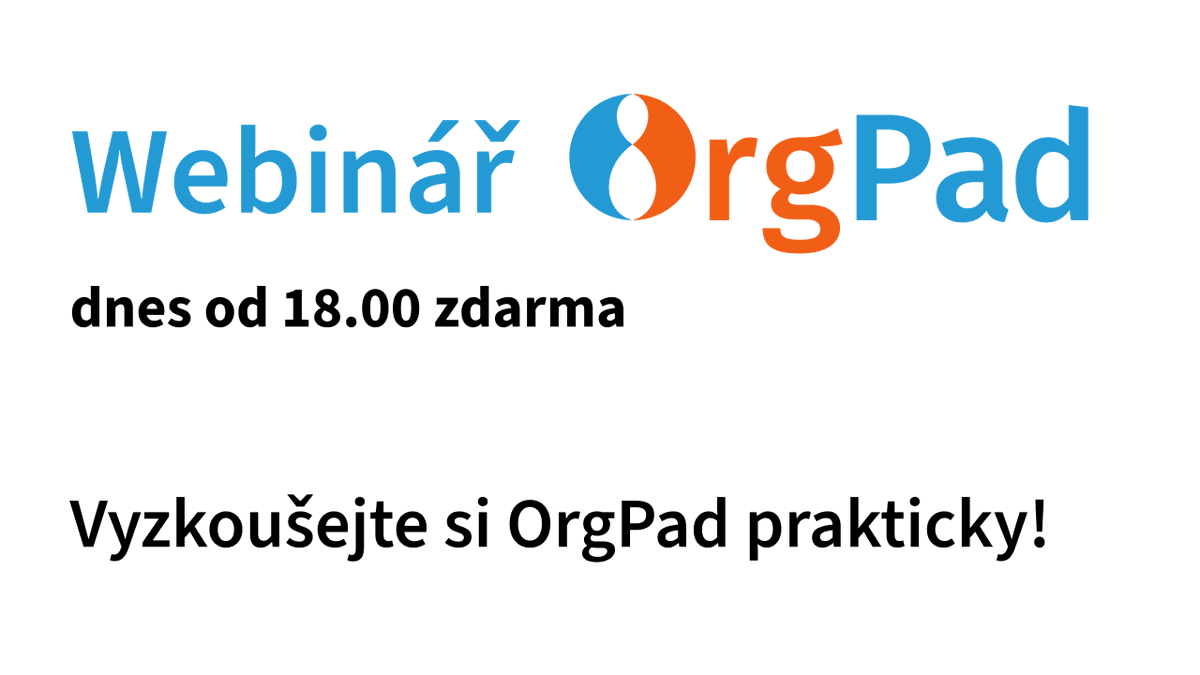 Webinář OrgPad

dnes od 18.00 zdarma

Vyzkoušejte si OrgPad prakticky!